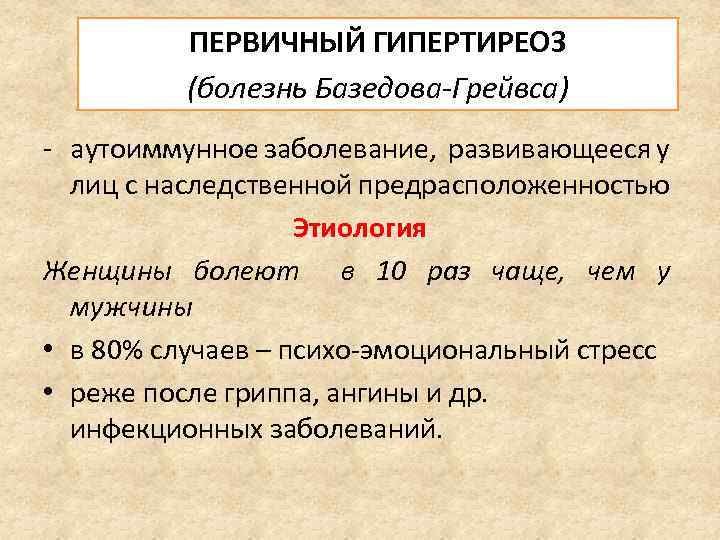 ПЕРВИЧНЫЙ ГИПЕРТИРЕОЗ
(болезнь Базедова-Грейвса)

- аутоиммунное заболевание, развивающееся у лиц с наследственной предрасположенностью

Этиология

Женщины болеют в 10 раз чаще, чем у мужчины

• в 80% случаев – психо-эмоциональный стресс
• реже после гриппа, ангины и др. инфекционных заболеваний.